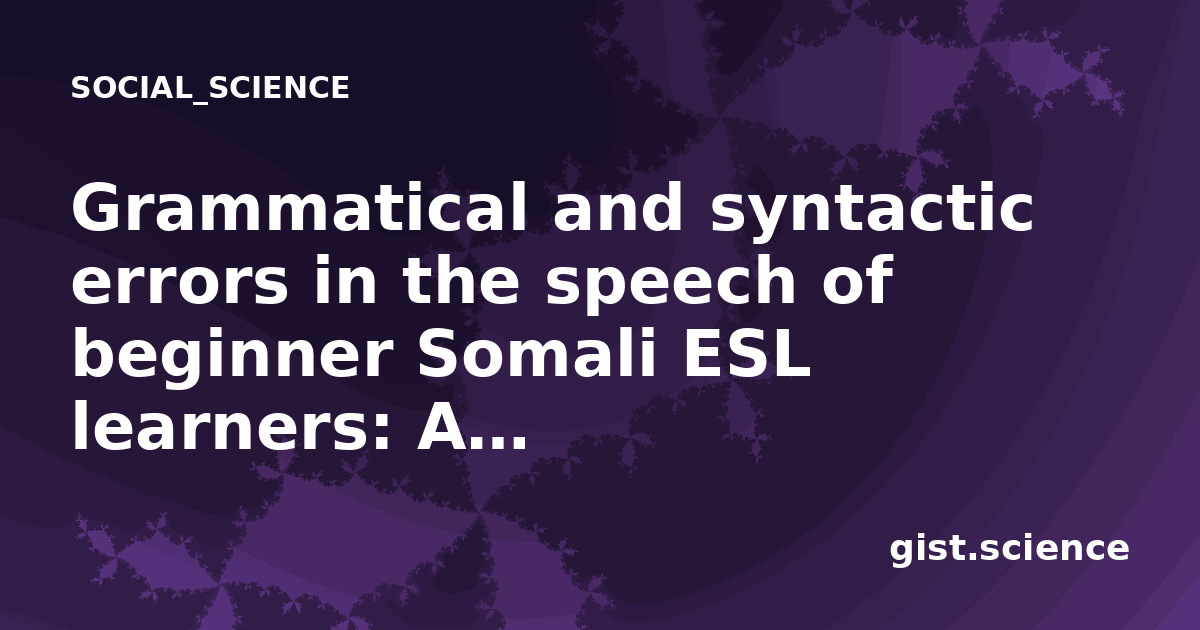 SOCIAL_SCIENCE

Grammatical and syntactic errors in the speech of beginner Somali ESL learners: A...

gist.science